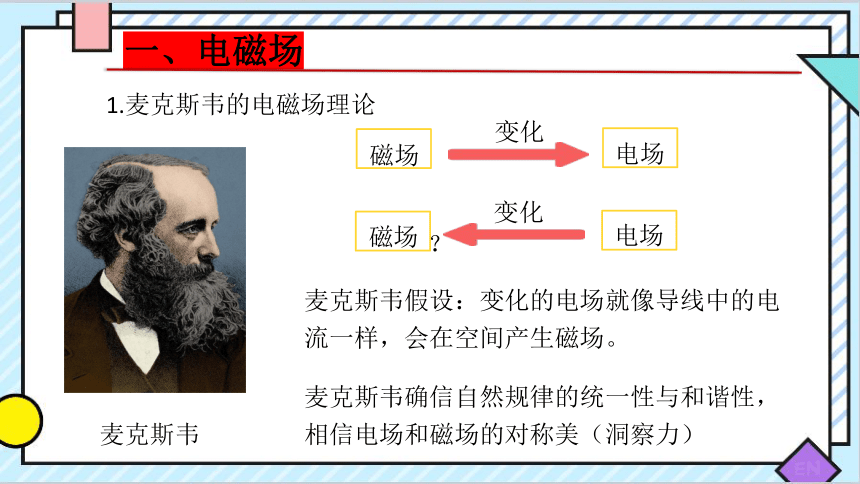 一、电磁场

1.麦克斯韦的电磁场理论

磁场 变化 电场

磁场 ? 变化 电场

麦克斯韦假设：变化的电场就像导线中的电流一样，会在空间产生磁场。

麦克斯韦确信自然规律的统一性与和谐性，相信电场和磁场的对称美（洞察力）

麦克斯韦

EN